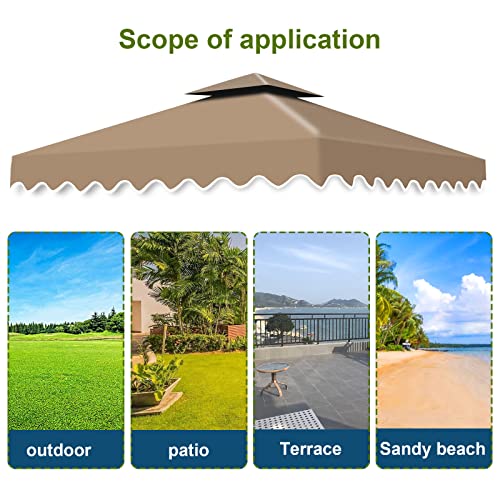 Scope of application

outdoor

patio

Terrace

Sandy beach